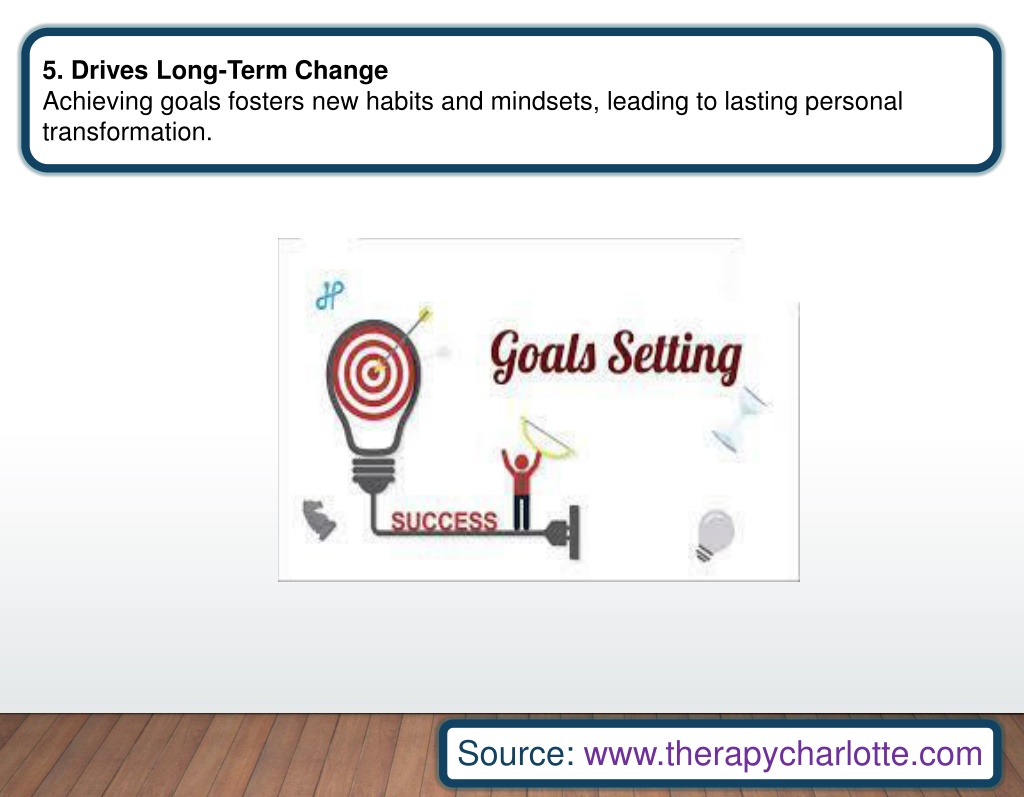 5. Drives Long-Term Change
Achieving goals fosters new habits and mindsets, leading to lasting personal transformation.

Goals Setting

SUCCESS

Source: www.therapycharlotte.com